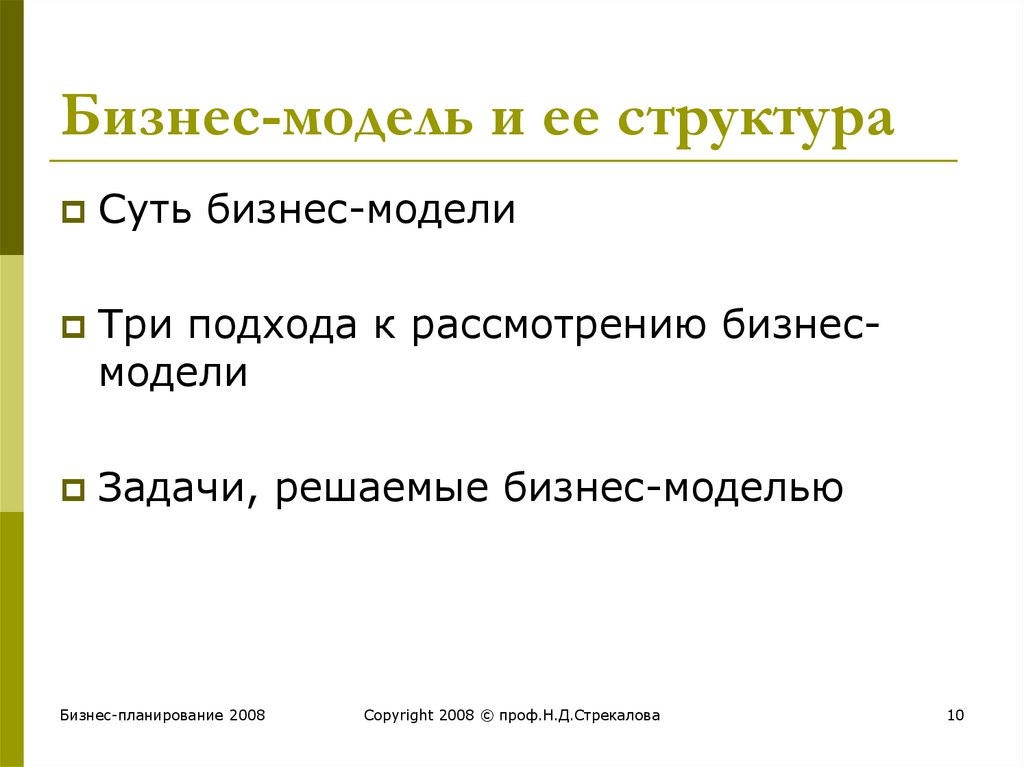 Бизнес-модель и ее структура

Суть бизнес-модели

Три подхода к рассмотрению бизнес-модели

Задачи, решаемые бизнес-моделью

Бизнес-планирование 2008

Copyright 2008 © проф.Н.Д.Стрекалова

10